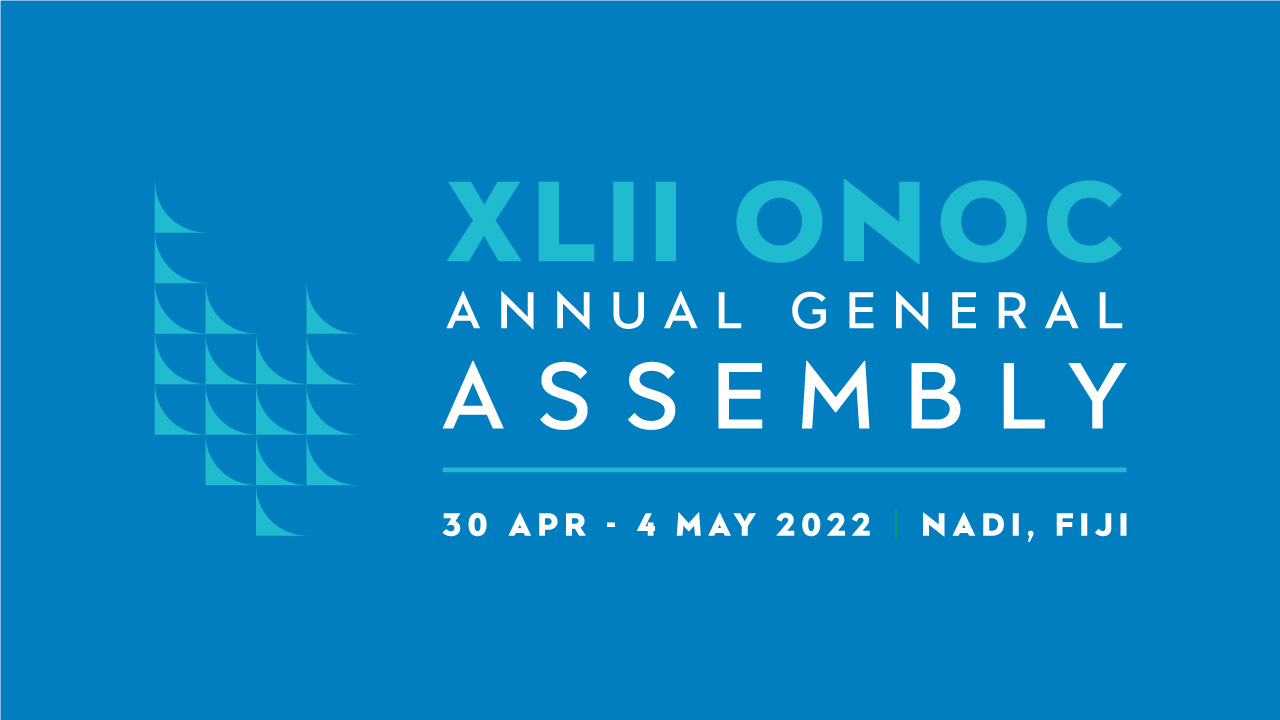 XLII ONOC
ANNUAL GENERAL
ASSEMBLY

30 APR - 4 MAY 2022 | NADI, FIJI